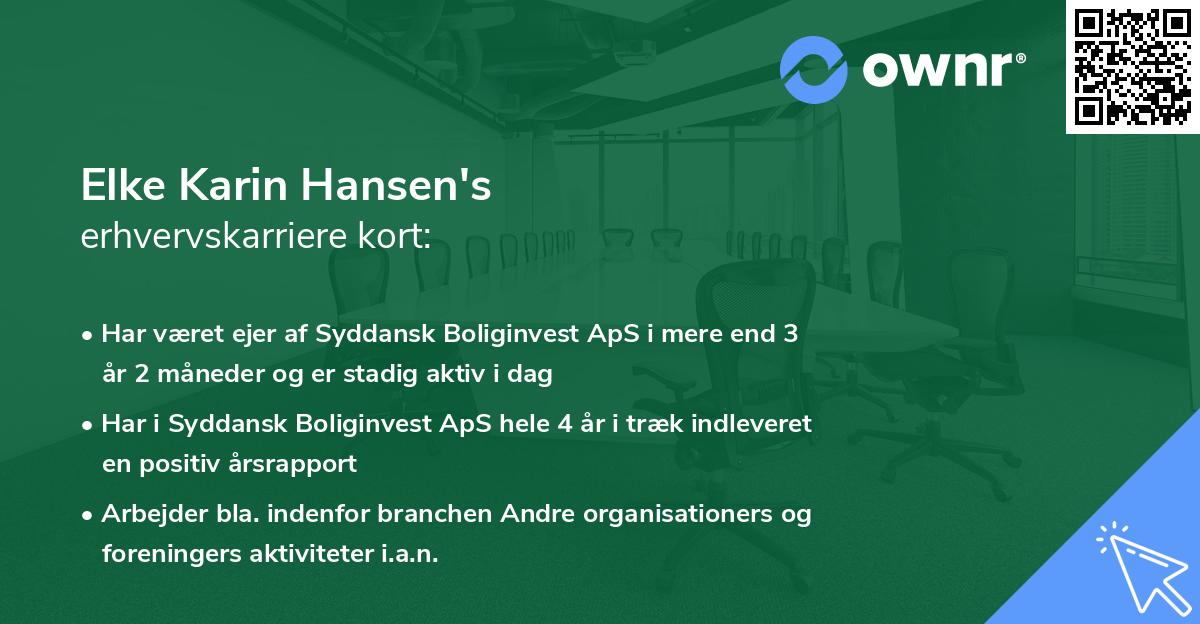 ownr®

Elke Karin Hansen's
erhvervskarriere kort:

• Har været ejer af Syddansk Boliginvest ApS i mere end 3 år 2 måneder og er stadig aktiv i dag

• Har i Syddansk Boliginvest ApS hele 4 år i træk indleveret en positiv årsrapport

• Arbejder bla. indenfor branchen Andre organisationers og foreningers aktiviteter i.a.n.